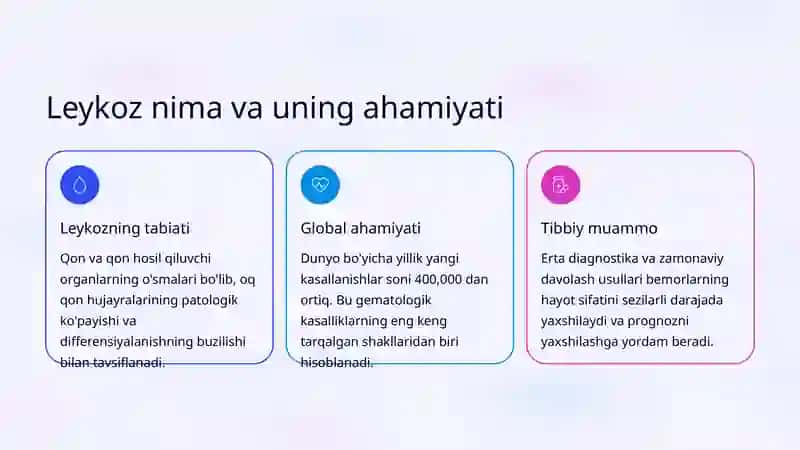 Leykoz nima va uning ahamiyati

Leykozning tabiati

Qon va qon hosil qiluvchi organlarning o'smalari bo'lib, oq qon hujayralarining patologik ko'payishi va differensiyalanishning buzilishi bilan tavsiflanadi.

Global ahamiyati

Dunyo bo'yicha yillik yangi kasallanishlar soni 400,000 dan ortiq. Bu gematologik kasalliklarning eng keng tarqalgan shakllaridan biri hisoblanadi.

Tibbiy muammo

Erta diagnostika va zamonaviy davolash usullari bemorlarning hayot sifatini sezilarli darajada yaxshilaydi va prognozni yaxshilashga yordam beradi.